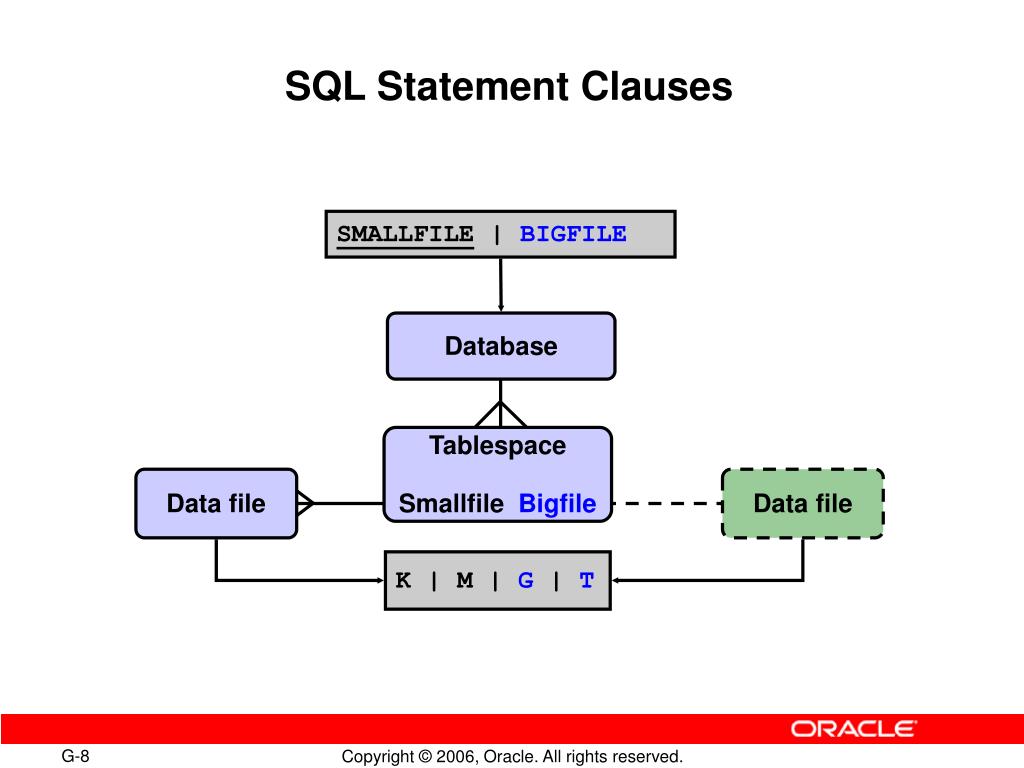 SQL Statement Clauses

SMALLFILE | BIGFILE

Database

Tablespace

Smallfile Bigfile

Data file

Data file

K | M | G | T

ORACLE

G-8

Copyright © 2006, Oracle. All rights reserved.